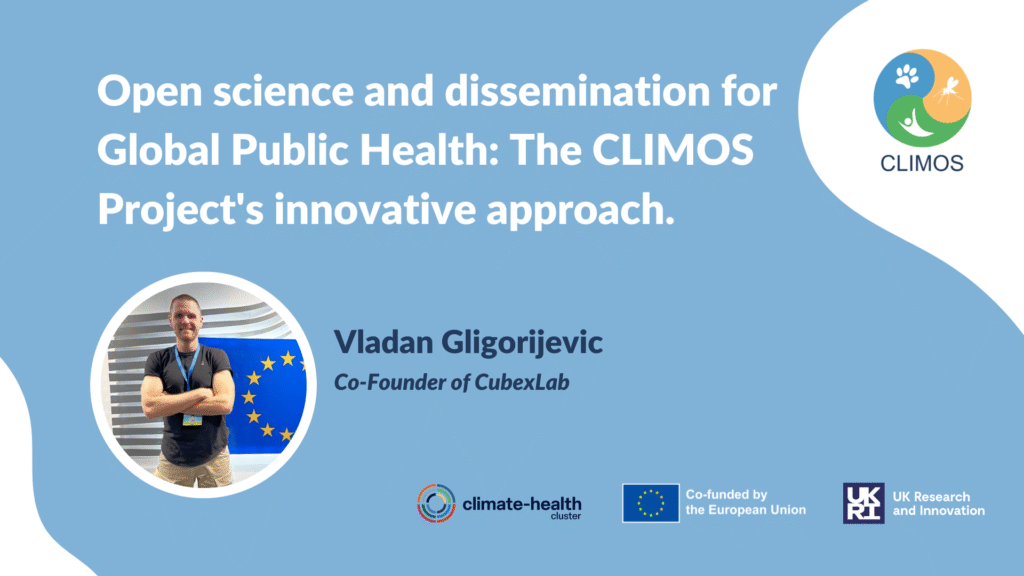 Open science and dissemination for Global Public Health: The CLIMOS Project's innovative approach.

CLIMOS

Vladan Gligorijevic
Co-Founder of CubexLab

climate-health cluster

Co-funded by the European Union

UKRI UK Research and Innovation